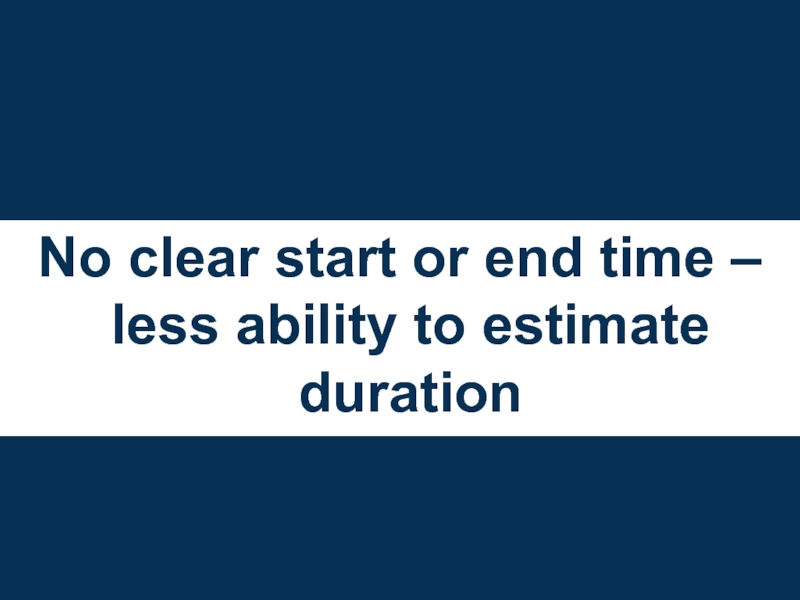 No clear start or end time – less ability to estimate duration